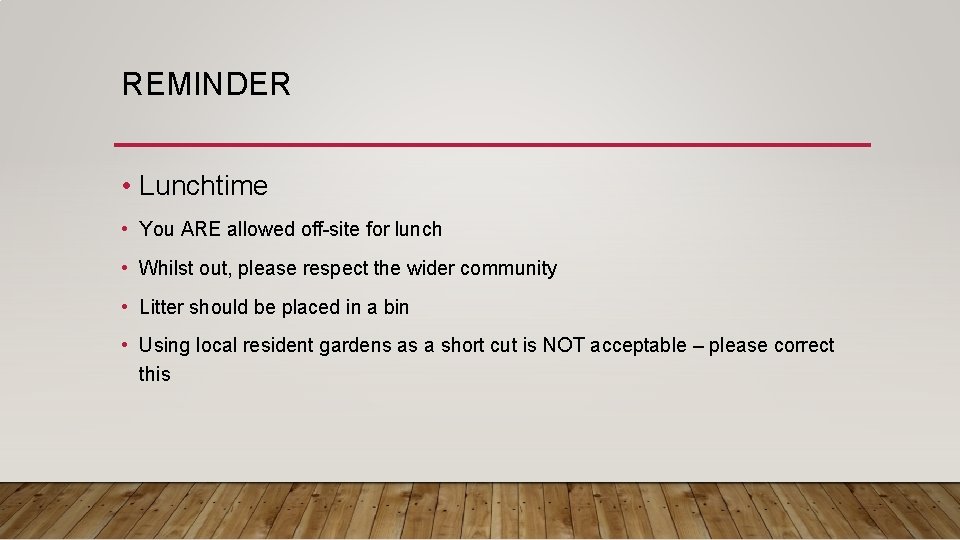 REMINDER

• Lunchtime

• You ARE allowed off-site for lunch

• Whilst out, please respect the wider community

• Litter should be placed in a bin

• Using local resident gardens as a short cut is NOT acceptable – please correct this